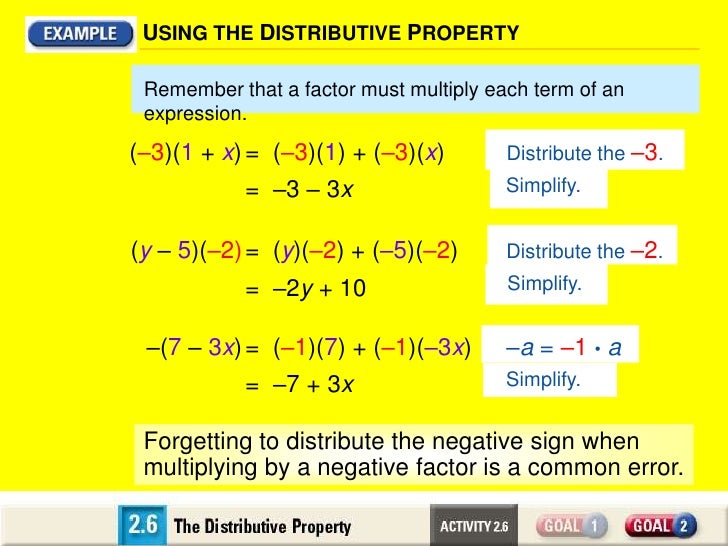 EXAMPLE USING THE DISTRIBUTIVE PROPERTY

Remember that a factor must multiply each term of an expression.

$(-3)(1 + x) = (-3)(1) + (-3)(x)$ Distribute the $-3$.

$= -3 - 3x$ Simplify.

$(y - 5)(-2) = (y)(-2) + (-5)(-2)$ Distribute the $-2$.

$= -2y + 10$ Simplify.

$-(7 - 3x) = (-1)(7) + (-1)(-3x)$ $-a = -1 \cdot a$

$= -7 + 3x$ Simplify.

Forgetting to distribute the negative sign when multiplying by a negative factor is a common error.

2.6 The Distributive Property ACTIVITY 2.6 GOAL 1 GOAL 2